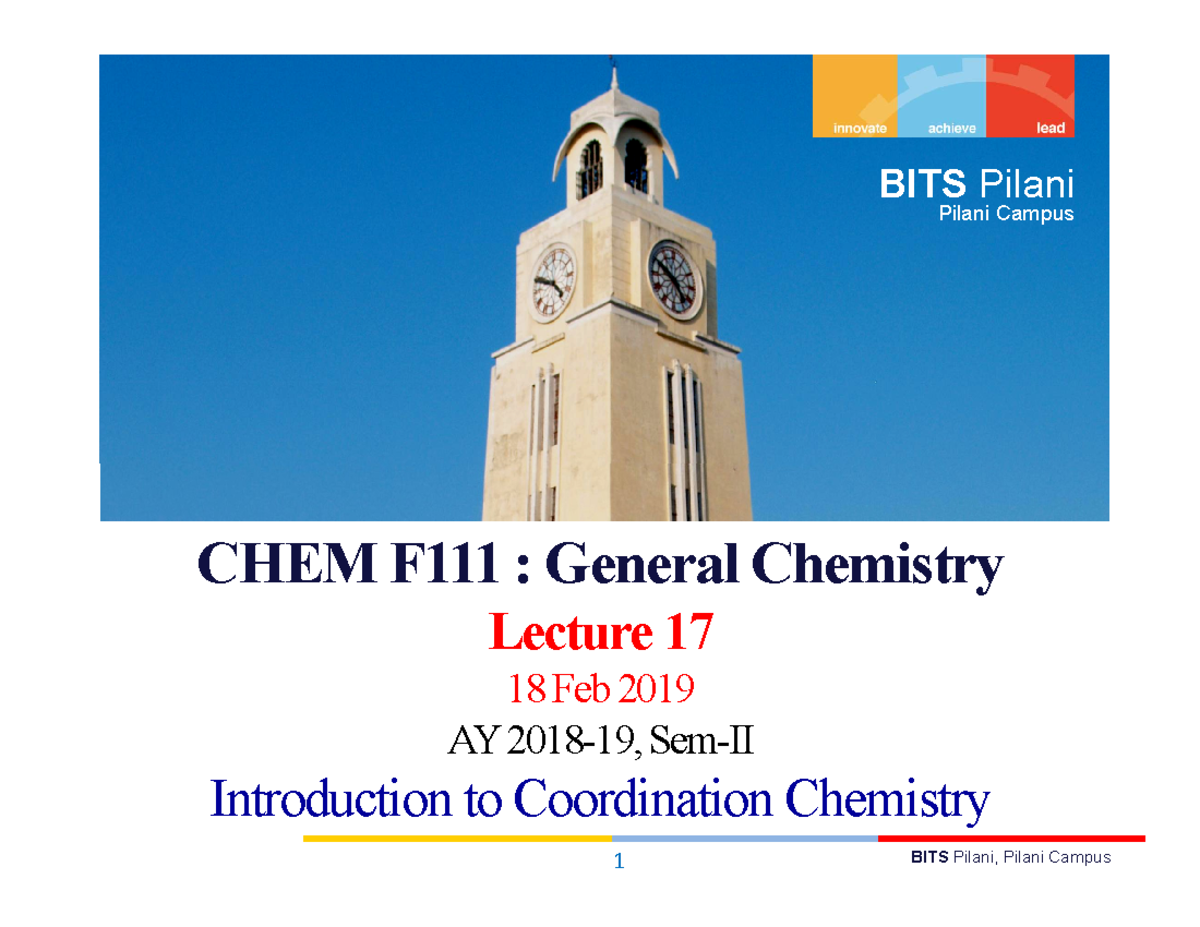 innovate achieve lead

BITS Pilani
Pilani Campus

CHEM F111 : General Chemistry

Lecture 17

18 Feb 2019

AY 2018-19, Sem-II

Introduction to Coordination Chemistry

1

BITS Pilani, Pilani Campus